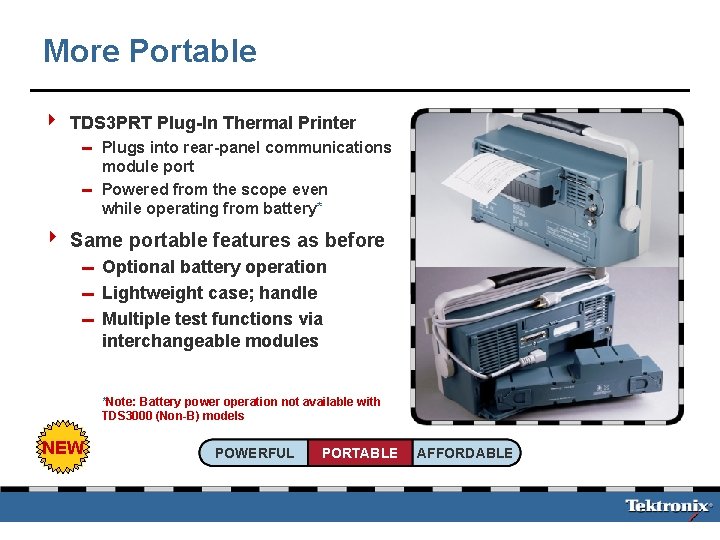 More Portable

TDS3PRT Plug-In Thermal Printer

– Plugs into rear-panel communications module port

– Powered from the scope even while operating from battery*

Same portable features as before

– Optional battery operation

– Lightweight case; handle

– Multiple test functions via interchangeable modules

*Note: Battery power operation not available with TDS3000 (Non-B) models

NEW

POWERFUL PORTABLE AFFORDABLE

Tektronix